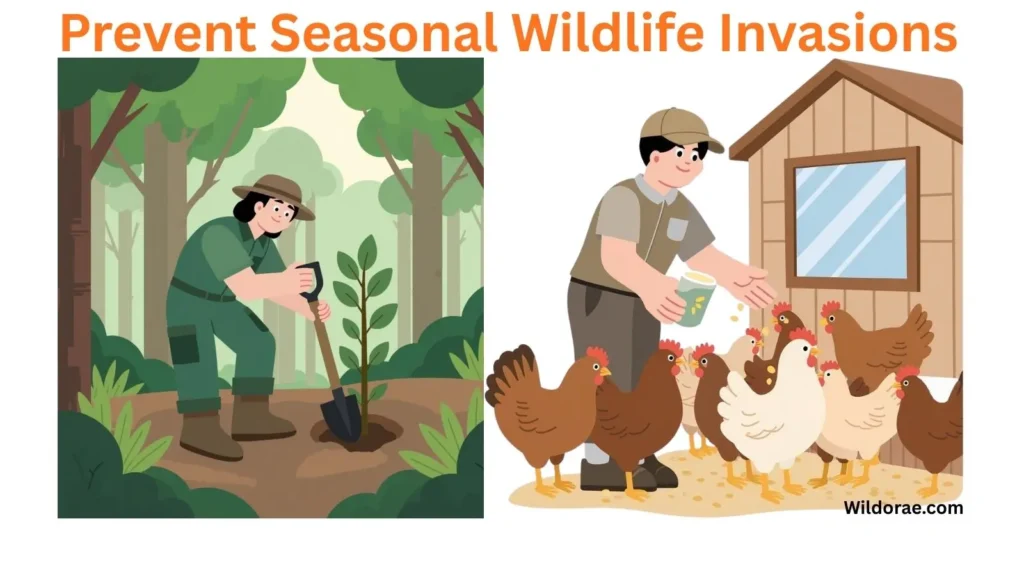 Prevent Seasonal Wildlife Invasions

Wildorae.com